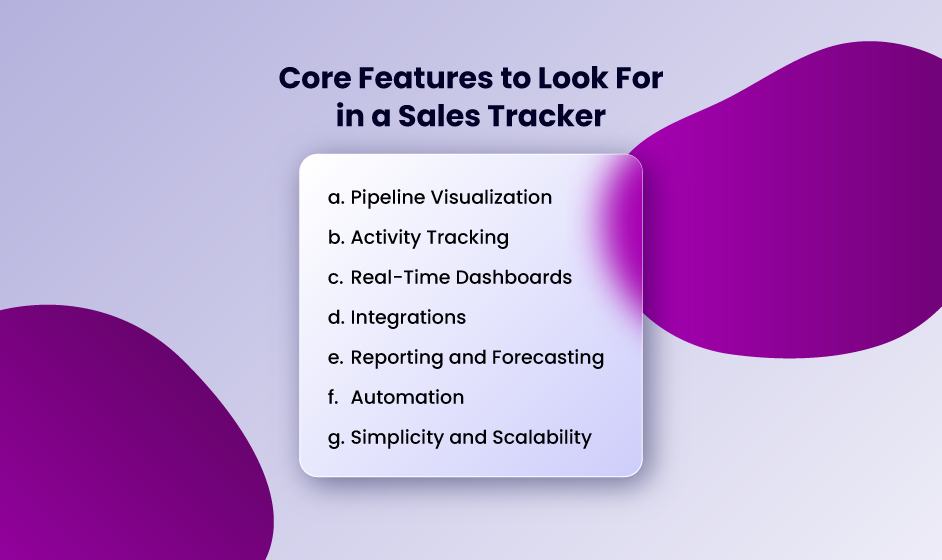 Core Features to Look For in a Sales Tracker

a. Pipeline Visualization
b. Activity Tracking
c. Real-Time Dashboards
d. Integrations
e. Reporting and Forecasting
f. Automation
g. Simplicity and Scalability